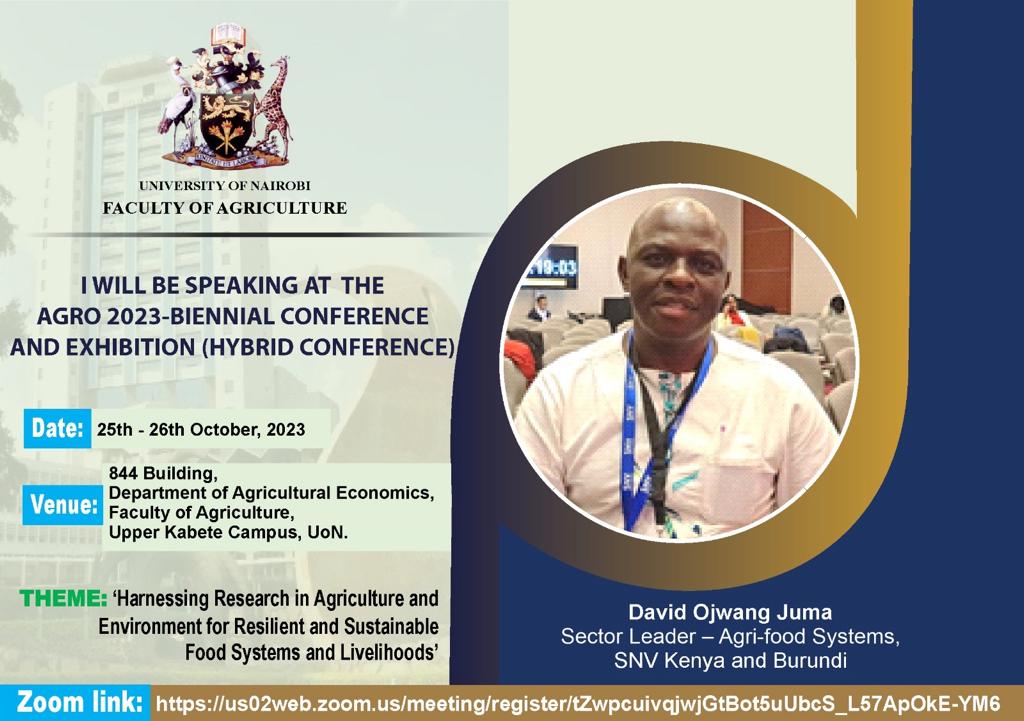 UNITATE ET LABORE

UNIVERSITY OF NAIROBI
FACULTY OF AGRICULTURE

I WILL BE SPEAKING AT THE AGRO 2023-BIENNIAL CONFERENCE AND EXHIBITION (HYBRID CONFERENCE)

Date: 25th - 26th October, 2023

Venue: 844 Building, Department of Agricultural Economics, Faculty of Agriculture, Upper Kabete Campus, UoN.

THEME: 'Harnessing Research in Agriculture and Environment for Resilient and Sustainable Food Systems and Livelihoods'

David Ojwang Juma
Sector Leader – Agri-food Systems, SNV Kenya and Burundi

Zoom link: https://us02web.zoom.us/meeting/register/tZwpcuivqjwjGtBot5uUbcS_L57ApOkE-YM6